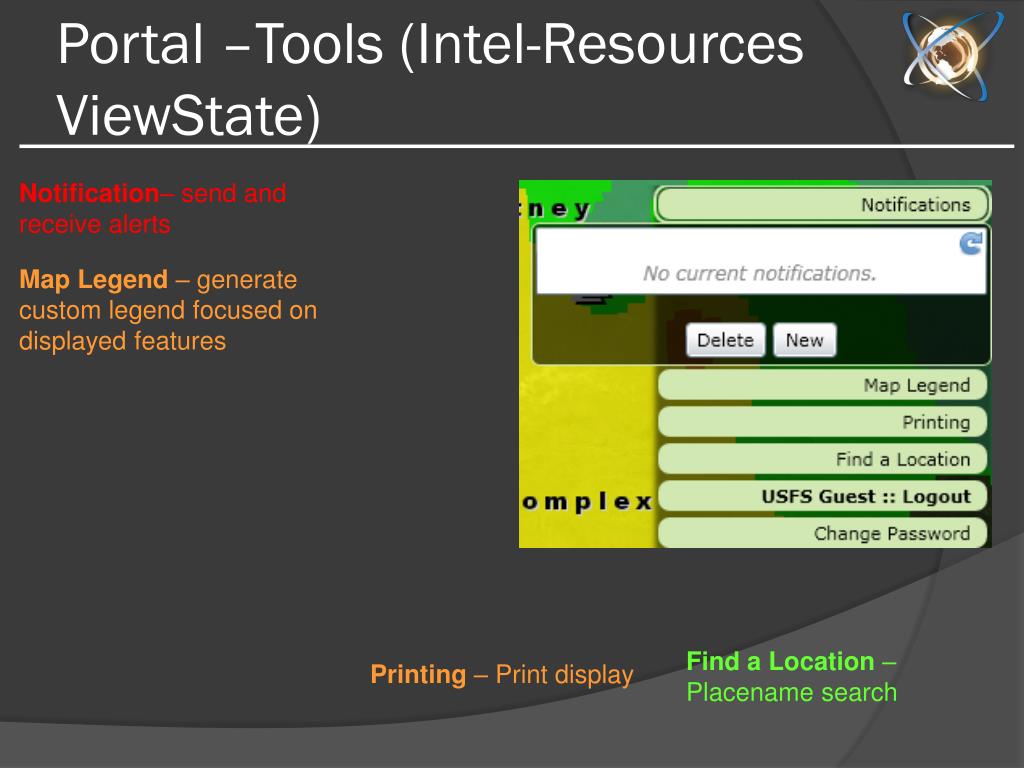 Portal –Tools (Intel-Resources ViewState)

Notification– send and receive alerts

Map Legend – generate custom legend focused on displayed features

ney

Notifications

No current notifications.

Delete New

Map Legend

Printing

Find a Location

omplex

USFS Guest :: Logout

Change Password

Printing – Print display

Find a Location – Placename search